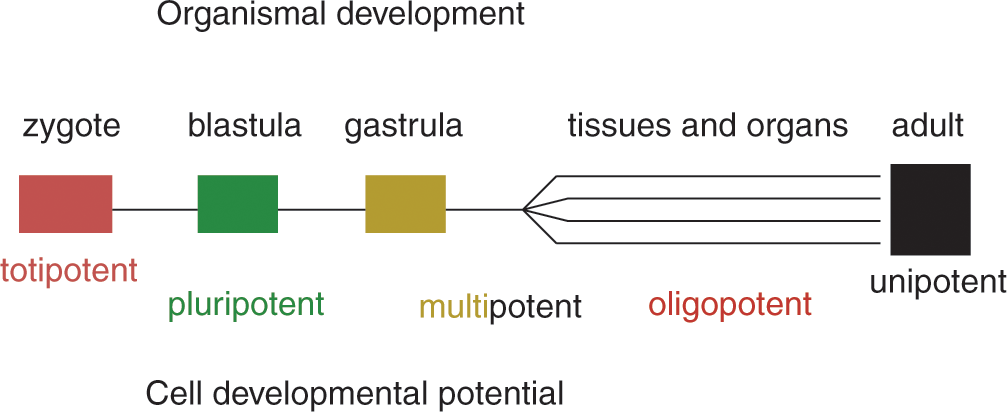 Organismal development

zygote

blastula

gastrula

tissues and organs

adult

totipotent

pluripotent

multipotent

oligopotent

unipotent

Cell developmental potential